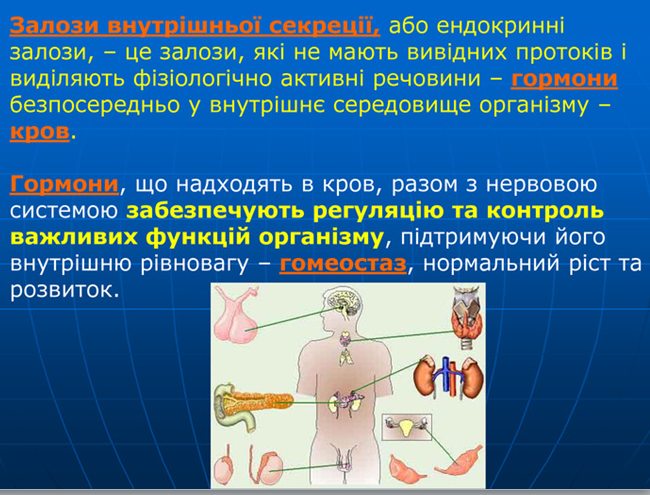 Залози внутрішньої секреції, або ендокринні залози, – це залози, які не мають вивідних протоків і виділяють фізіологічно активні речовини – гормони безпосередньо у внутрішнє середовище організму – кров.

Гормони, що надходять в кров, разом з нервовою системою забезпечують регуляцію та контроль важливих функцій організму, підтримуючи його внутрішню рівновагу – гомеостаз, нормальний ріст та розвиток.